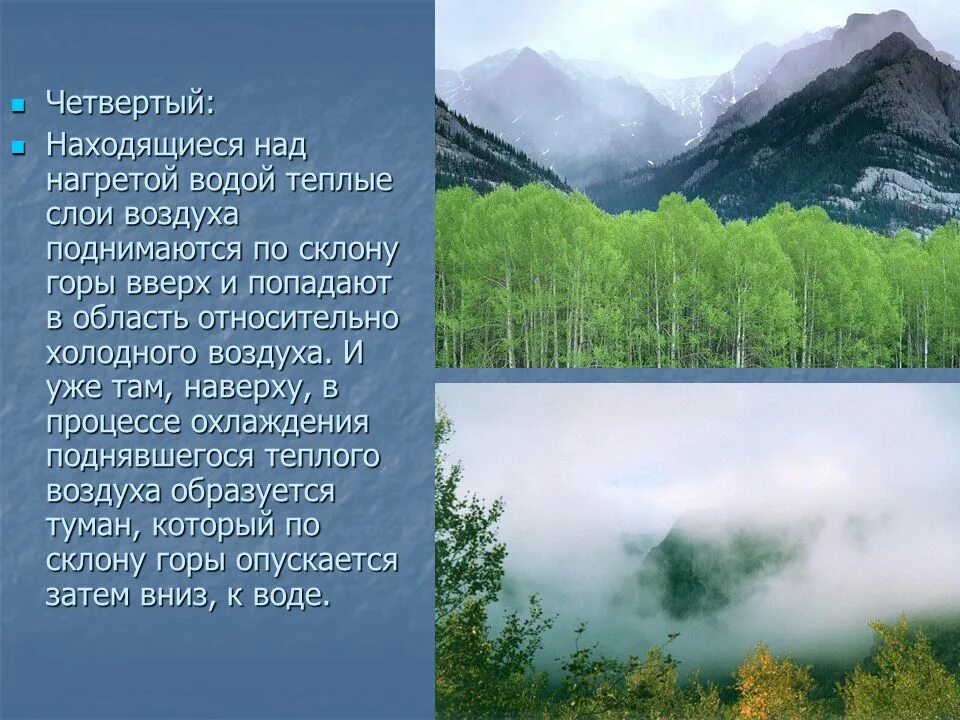 Четвертый:

Находящиеся над нагретой водой теплые слои воздуха поднимаются по склону горы вверх и попадают в область относительно холодного воздуха. И уже там, наверху, в процессе охлаждения поднявшегося теплого воздуха образуется туман, который по склону горы опускается затем вниз, к воде.